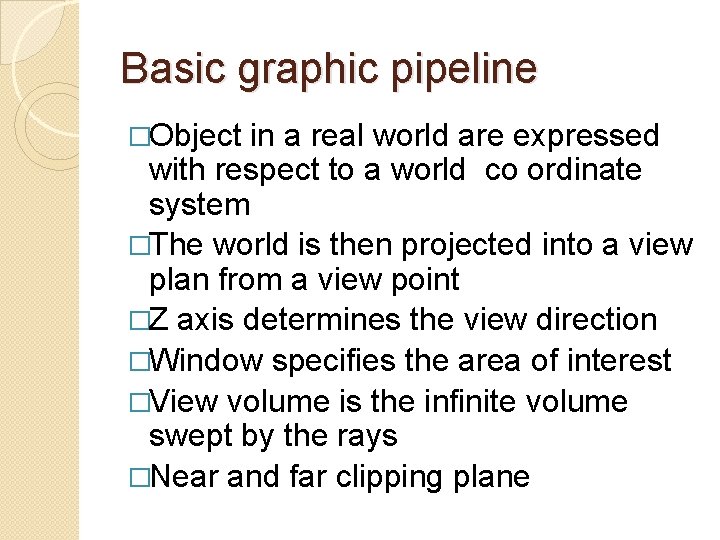 Basic graphic pipeline

□Object in a real world are expressed with respect to a world  co ordinate system

□The world is then projected into a view plan from a view point

□Z axis determines the view direction

□Window specifies the area of interest

□View volume is the infinite volume swept by the rays

□Near and far clipping plane